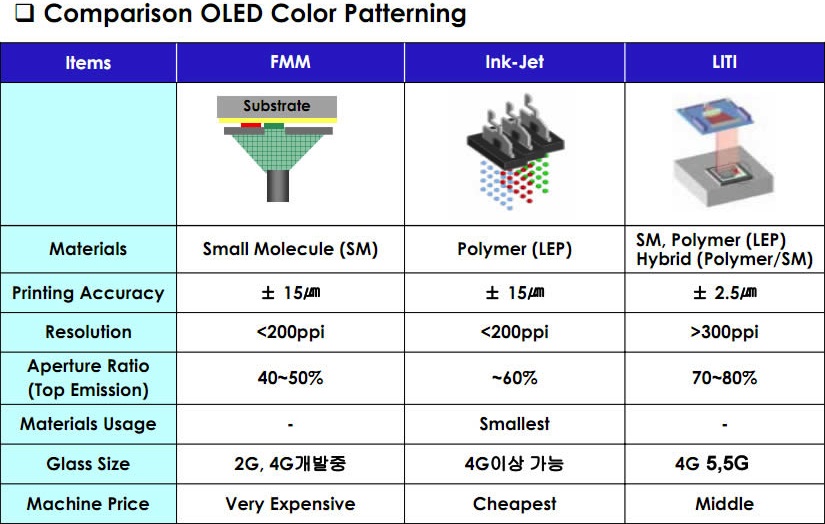 ❑ Comparison OLED Color Patterning

| Items | FMM | Ink-Jet | LITI |
|---|---|---|---|
| | Substrate | | |
| Materials | Small Molecule (SM) | Polymer (LEP) | SM, Polymer (LEP) Hybrid (Polymer/SM) |
| Printing Accuracy | ± 15㎛ | ± 15㎛ | ± 2.5㎛ |
| Resolution | <200ppi | <200ppi | >300ppi |
| Aperture Ratio (Top Emission) | 40~50% | ~60% | 70~80% |
| Materials Usage | - | Smallest | - |
| Glass Size | 2G, 4G개발중 | 4G이상 가능 | 4G 5,5G |
| Machine Price | Very Expensive | Cheapest | Middle |